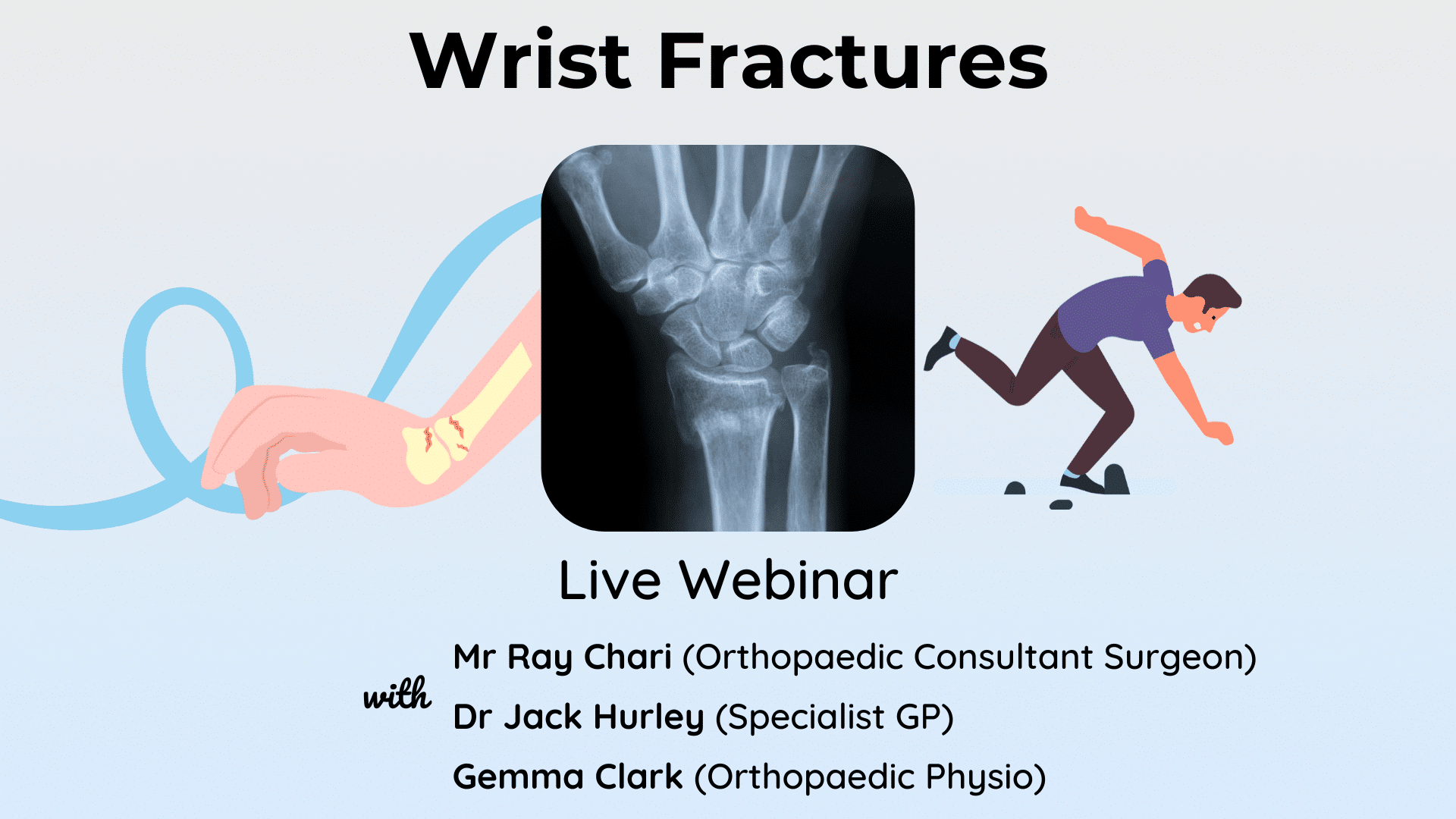 Wrist Fractures

Live Webinar

with

Mr Ray Chari (Orthopaedic Consultant Surgeon)

Dr Jack Hurley (Specialist GP)

Gemma Clark (Orthopaedic Physio)